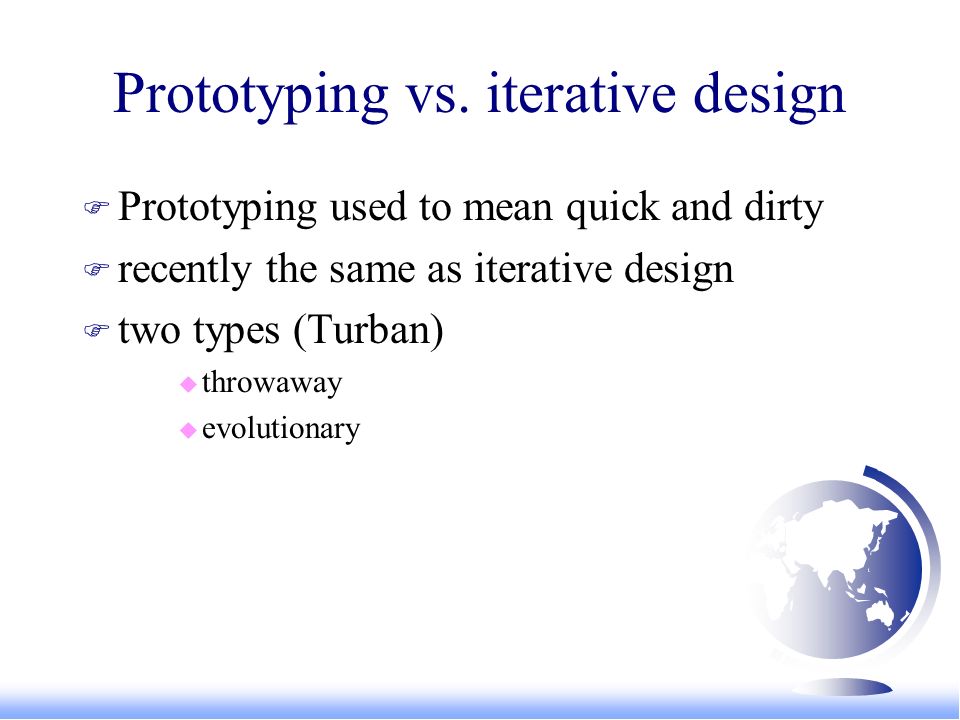 Prototyping vs. iterative design

Prototyping used to mean quick and dirty

recently the same as iterative design

two types (Turban)

throwaway

evolutionary